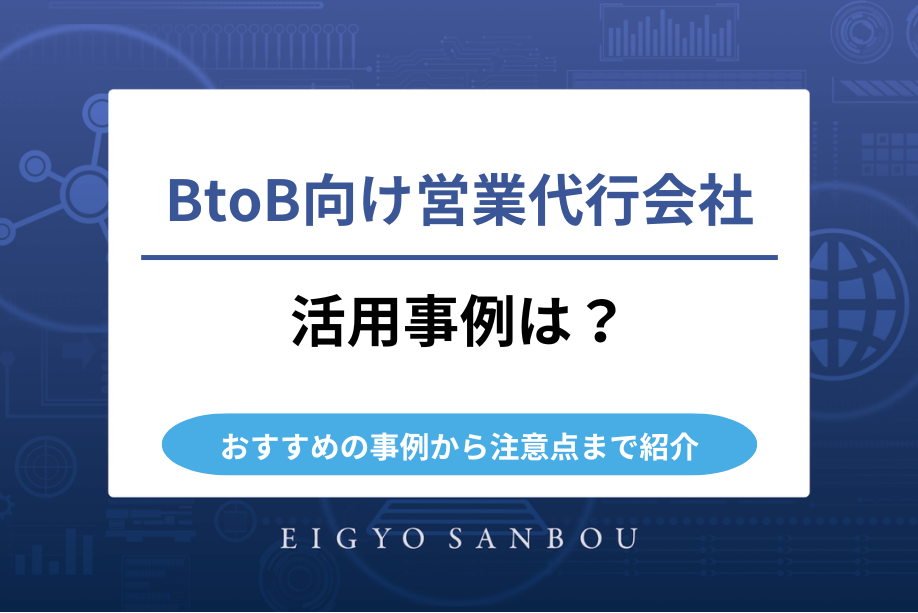 BtoB向け営業代行会社

活用事例は？

おすすめの事例から注意点まで紹介

EIGYO SANBOU